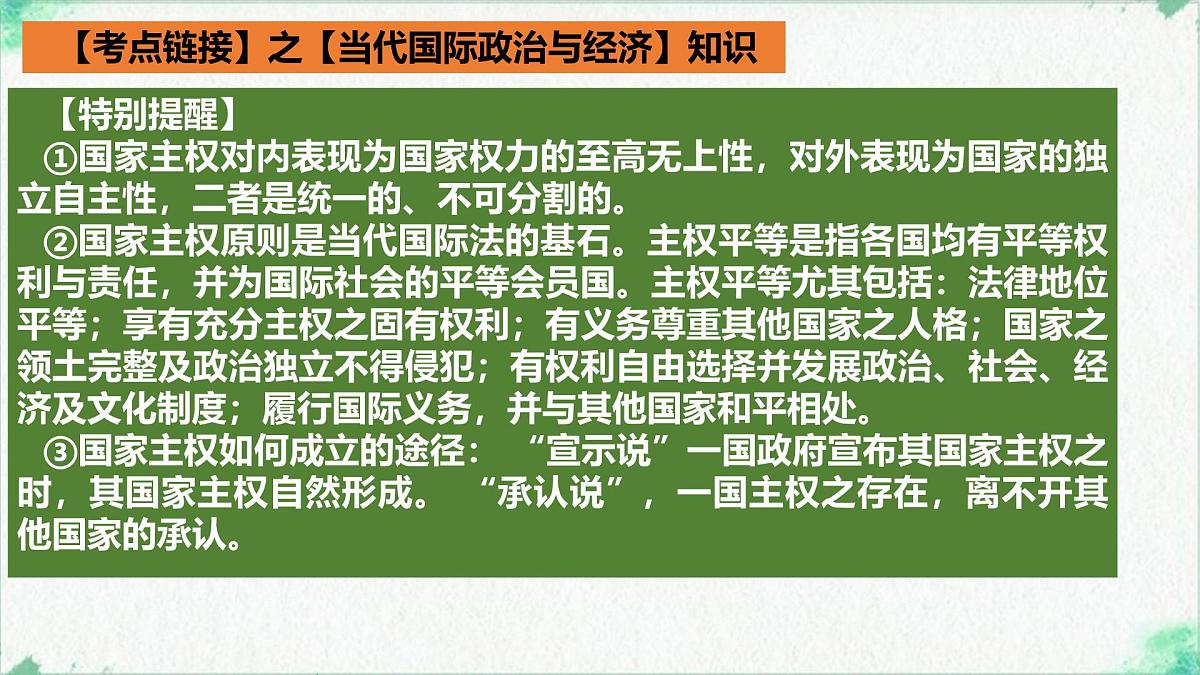 【考点链接】之【当代国际政治与经济】知识

【特别提醒】

①国家主权对内表现为国家权力的至高无上性，对外表现为国家的独立自主性，二者是统一的、不可分割的。

②国家主权原则是当代国际法的基石。主权平等是指各国均有平等权利与责任，并为国际社会的平等会员国。主权平等尤其包括：法律地位平等；享有充分主权之固有权利；有义务尊重其他国家之人格；国家之领土完整及政治独立不得侵犯；有权利自由选择并发展政治、社会、经济及文化制度；履行国际义务，并与其他国家和平相处。

③国家主权如何成立的途径：“宣示说”一国政府宣布其国家主权之时，其国家主权自然形成。“承认说”，一国主权之存在，离不开其他国家的承认。